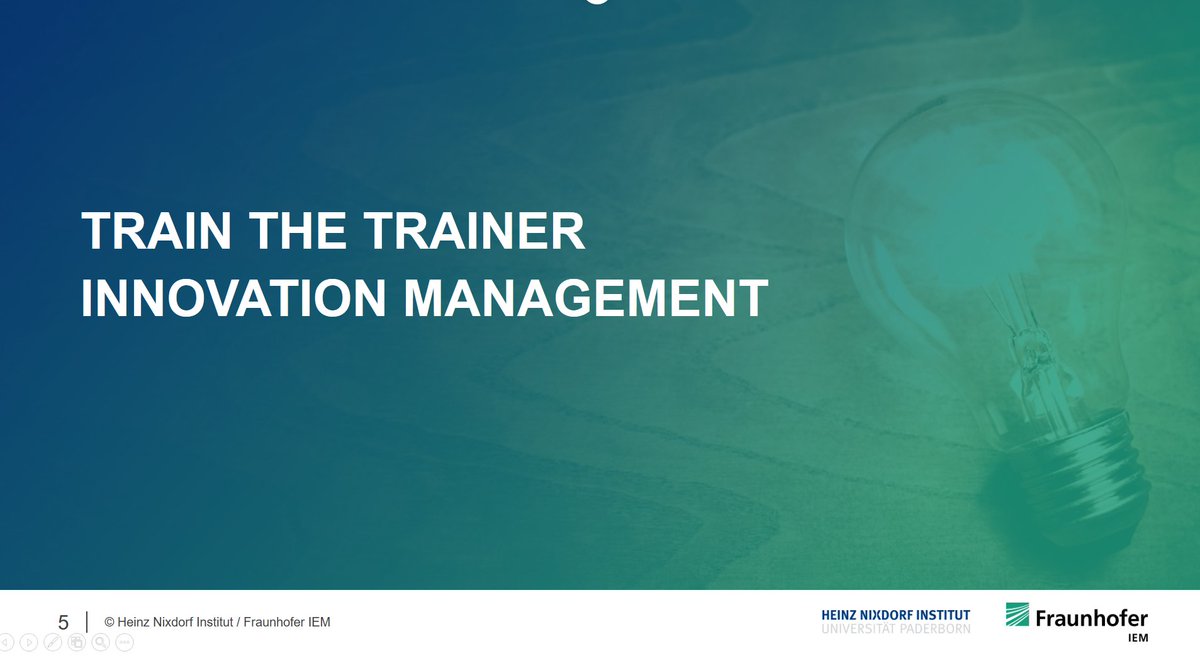 TRAIN THE TRAINER
INNOVATION MANAGEMENT

5 | © Heinz Nixdorf Institut / Fraunhofer IEM

HEINZ NIXDORF INSTITUT
UNIVERSITÄT PADERBORN

Fraunhofer
IEM